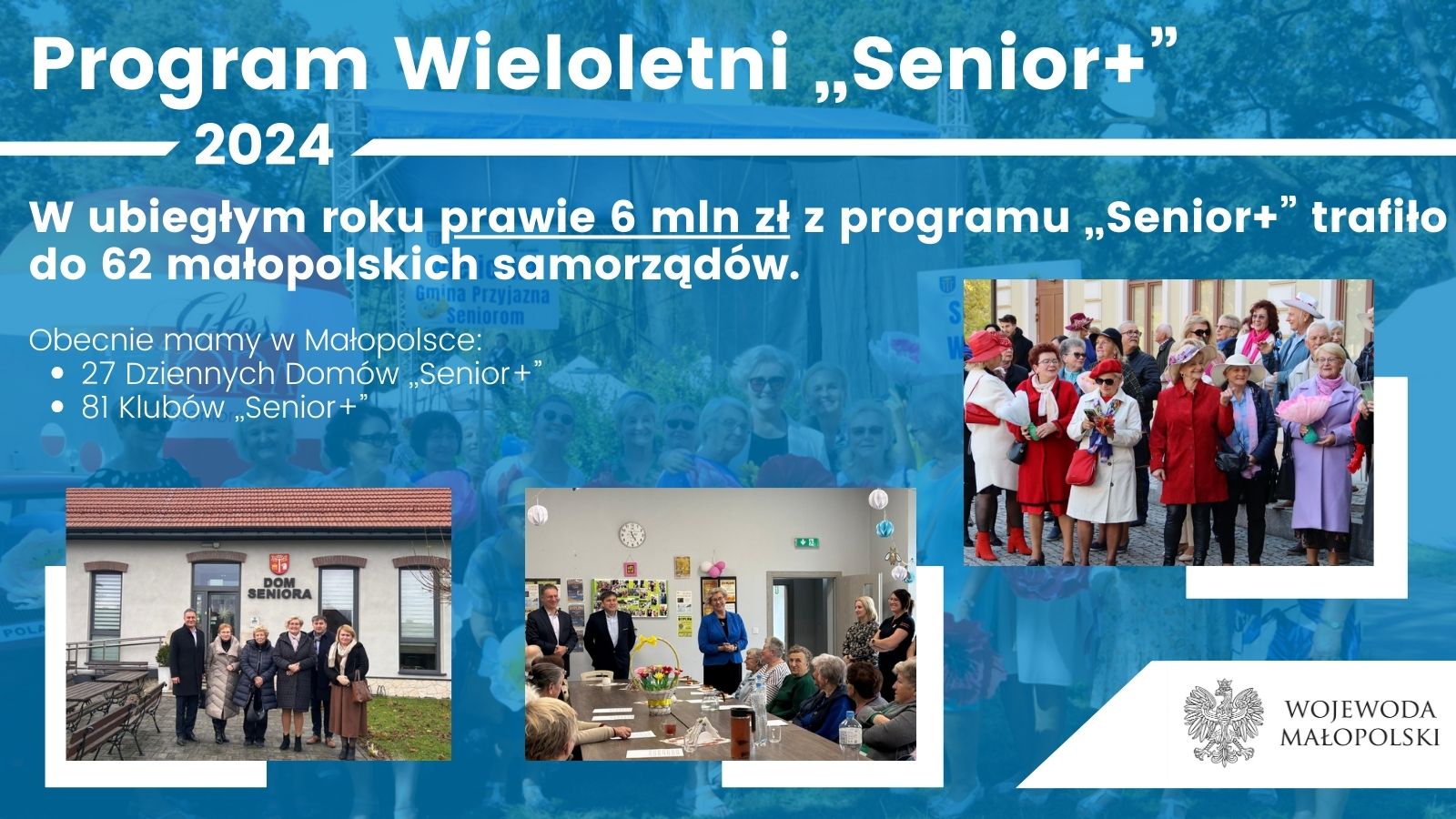 Program Wieloletni „Senior+”

2024

W ubiegłym roku prawie 6 mln zł z programu „Senior+” trafiło do 62 małopolskich samorządów.

Gmina Przyjazna Seniorom

Obecnie mamy w Małopolsce:
• 27 Dziennych Domów „Senior+”
• 81 Klubów „Senior+”

DOM SENIORA

WOJEWODA MAŁOPOLSKI